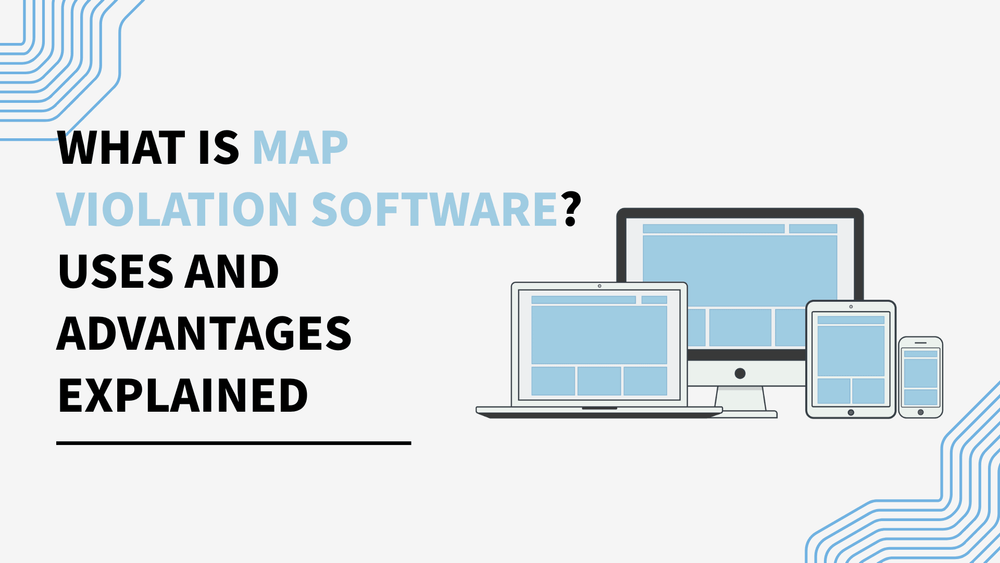 WHAT IS MAP VIOLATION SOFTWARE? USES AND ADVANTAGES EXPLAINED